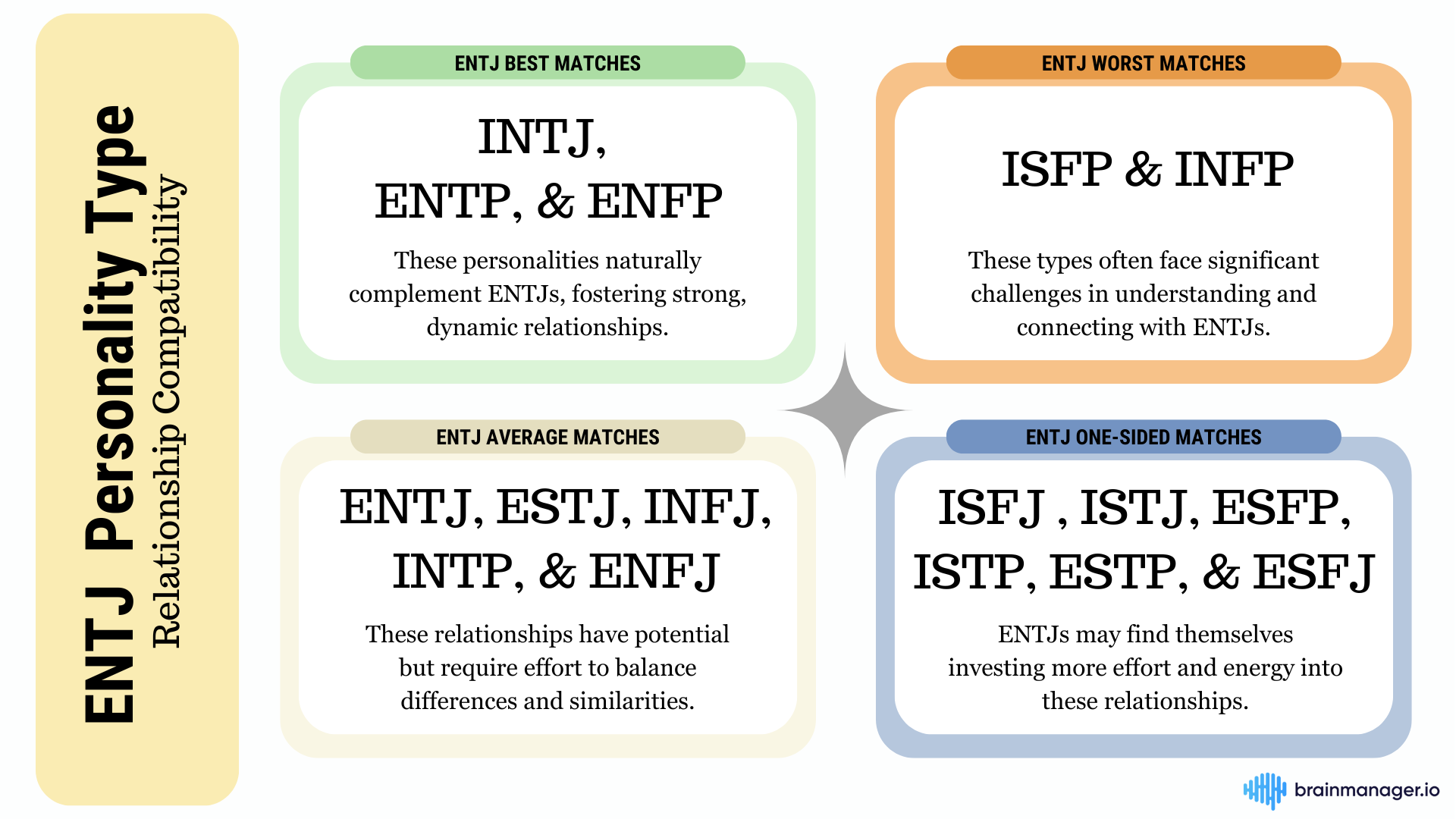 ENTJ Personality Type
Relationship Compatibility

ENTJ BEST MATCHES

INTJ, ENTP, & ENFP

These personalities naturally complement ENTJs, fostering strong, dynamic relationships.

ENTJ WORST MATCHES

ISFP & INFP

These types often face significant challenges in understanding and connecting with ENTJs.

ENTJ AVERAGE MATCHES

ENTJ, ESTJ, INFJ, INTP, & ENFJ

These relationships have potential but require effort to balance differences and similarities.

ENTJ ONE-SIDED MATCHES

ISFJ , ISTJ, ESFP, ISTP, ESTP, & ESFJ

ENTJs may find themselves investing more effort and energy into these relationships.

brainmanager.io